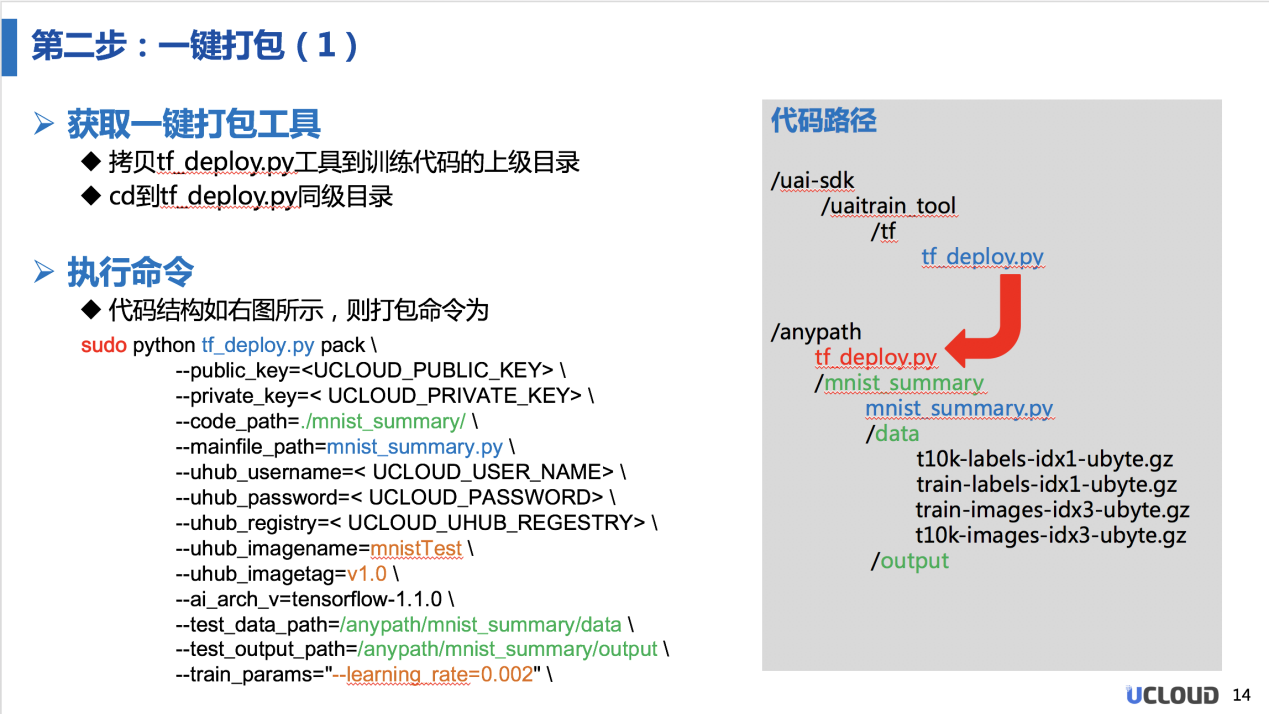 第二步：一键打包（1）

➢ 获取一键打包工具

◆ 拷贝tf_deploy.py工具到训练代码的上级目录

◆ cd到tf_deploy.py同级目录

➢ 执行命令

◆ 代码结构如右图所示，则打包命令为

sudo python tf_deploy.py pack \
--public_key=<UCLOUD_PUBLIC_KEY> \
--private_key=< UCLOUD_PRIVATE_KEY> \
--code_path=./mnist_summary/ \
--mainfile_path=mnist_summary.py \
--uhub_username=< UCLOUD_USER_NAME> \
--uhub_password=< UCLOUD_PASSWORD> \
--uhub_registry=< UCLOUD_UHUB_REGESTRY> \
--uhub_imagename=mnistTest \
--uhub_imagetag=v1.0 \
--ai_arch_v=tensorflow-1.1.0 \
--test_data_path=/anypath/mnist_summary/data \
--test_output_path=/anypath/mnist_summary/output \
--train_params="--learning_rate=0.002" \

代码路径

/uai-sdk
/uaitrain_tool
/tf
tf_deploy.py

/anypath
tf_deploy.py
/mnist_summary
mnist_summary.py
/data
t10k-labels-idx1-ubyte.gz
train-labels-idx1-ubyte.gz
train-images-idx3-ubyte.gz
t10k-images-idx3-ubyte.gz
/output

UCLOUD 14